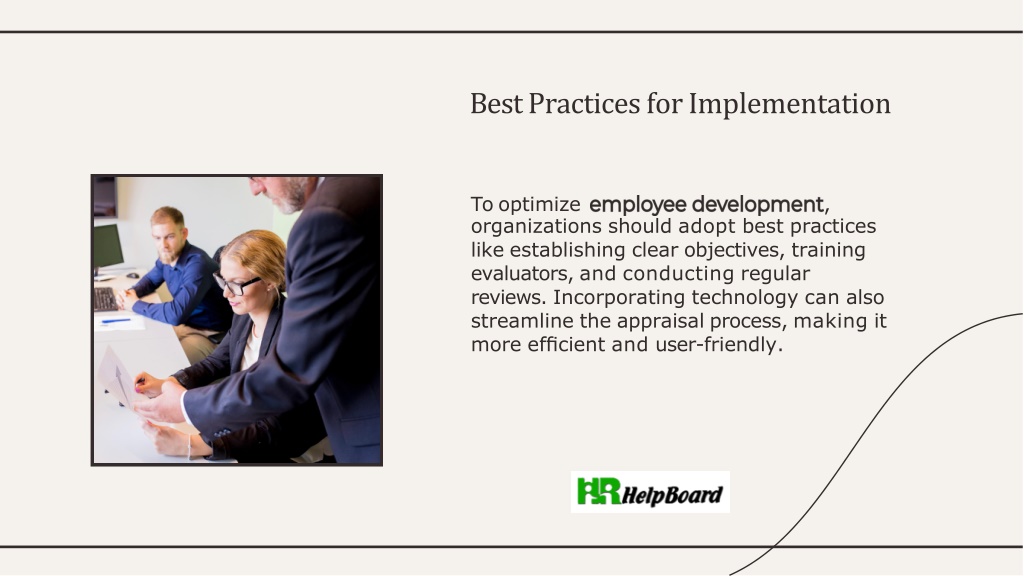 Best Practices for Implementation

To optimize employee development, organizations should adopt best practices like establishing clear objectives, training evaluators, and conducting regular reviews. Incorporating technology can also streamline the appraisal process, making it more efficient and user-friendly.

HR HelpBoard